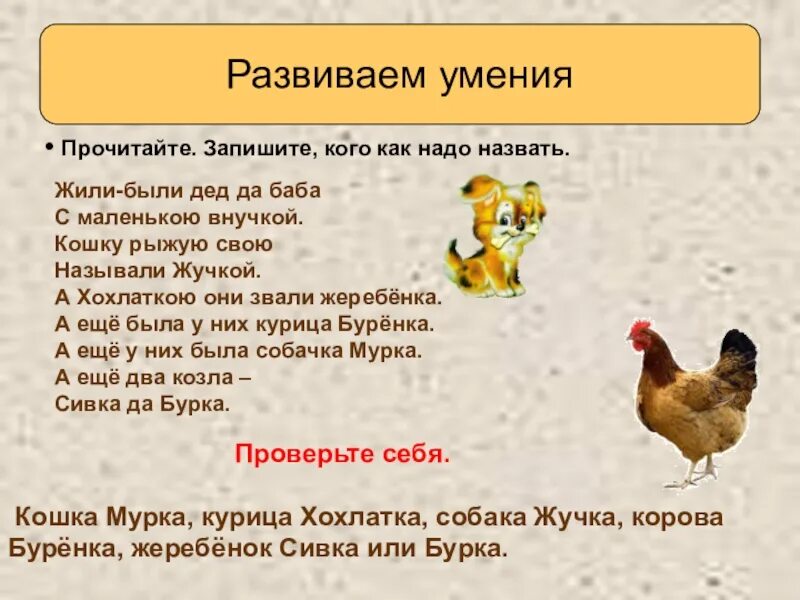 Развиваем умения

• Прочитайте. Запишите, кого как надо назвать.

Жили-были дед да баба
С маленькою внучкой.
Кошку рыжую свою
Называли Жучкой.
А Хохлаткою они звали жеребёнка.
А ещё была у них курица Бурёнка.
А ещё у них была собачка Мурка.
А ещё два козла –
Сивка да Бурка.

Проверьте себя.

Кошка Мурка, курица Хохлатка, собака Жучка, корова Бурёнка, жеребёнок Сивка или Бурка.